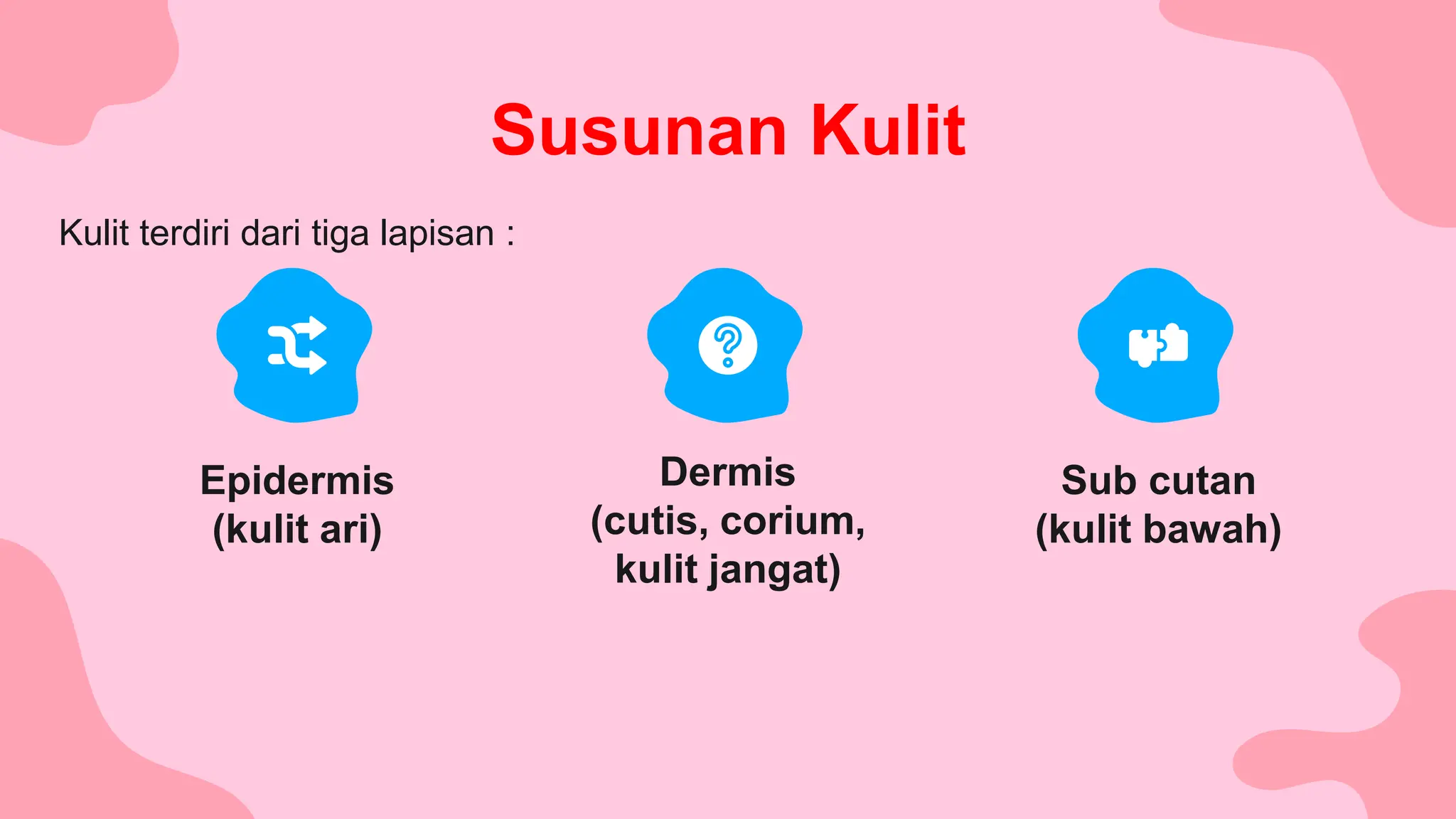 Susunan Kulit

Kulit terdiri dari tiga lapisan :

Epidermis
(kulit ari)

Dermis
(cutis, corium,
kulit jangat)

Sub cutan
(kulit bawah)